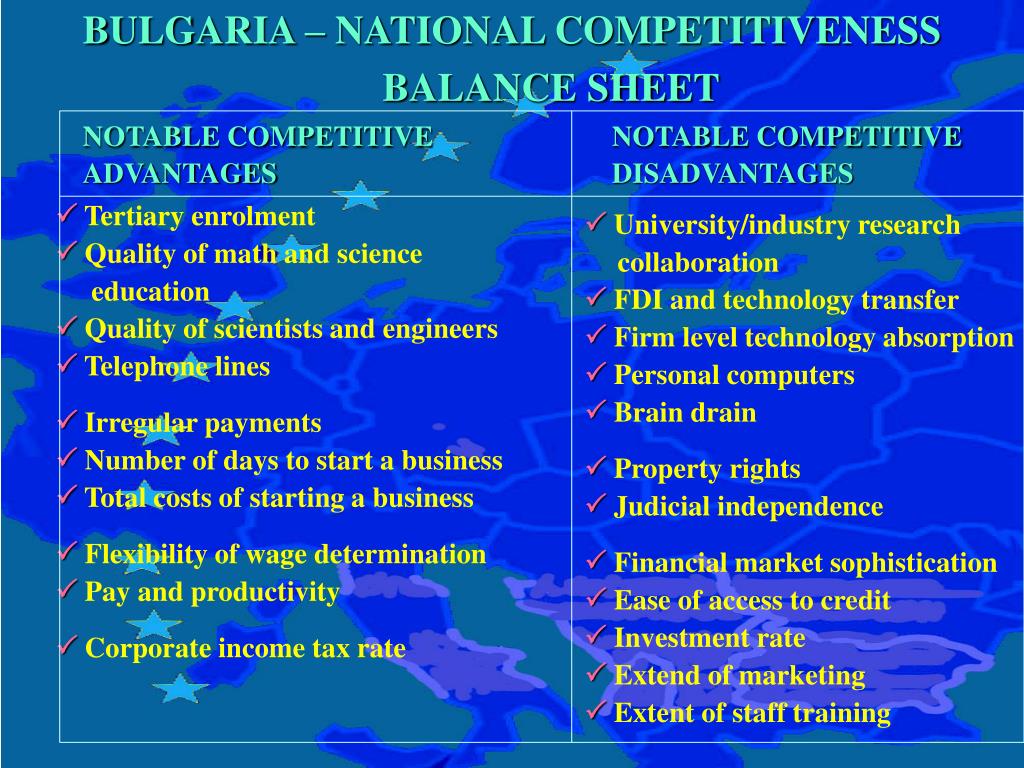 BULGARIA – NATIONAL COMPETITIVENESS BALANCE SHEET

| NOTABLE COMPETITIVE ADVANTAGES | NOTABLE COMPETITIVE DISADVANTAGES |
|---|---|
| ✓ Tertiary enrolment<br>✓ Quality of math and science education<br>✓ Quality of scientists and engineers<br>✓ Telephone lines<br><br>✓ Irregular payments<br>✓ Number of days to start a business<br>✓ Total costs of starting a business<br><br>✓ Flexibility of wage determination<br>✓ Pay and productivity<br><br>✓ Corporate income tax rate | ✓ University/industry research collaboration<br>✓ FDI and technology transfer<br>✓ Firm level technology absorption<br>✓ Personal computers<br>✓ Brain drain<br><br>✓ Property rights<br>✓ Judicial independence<br><br>✓ Financial market sophistication<br>✓ Ease of access to credit<br>✓ Investment rate<br>✓ Extend of marketing<br>✓ Extent of staff training |